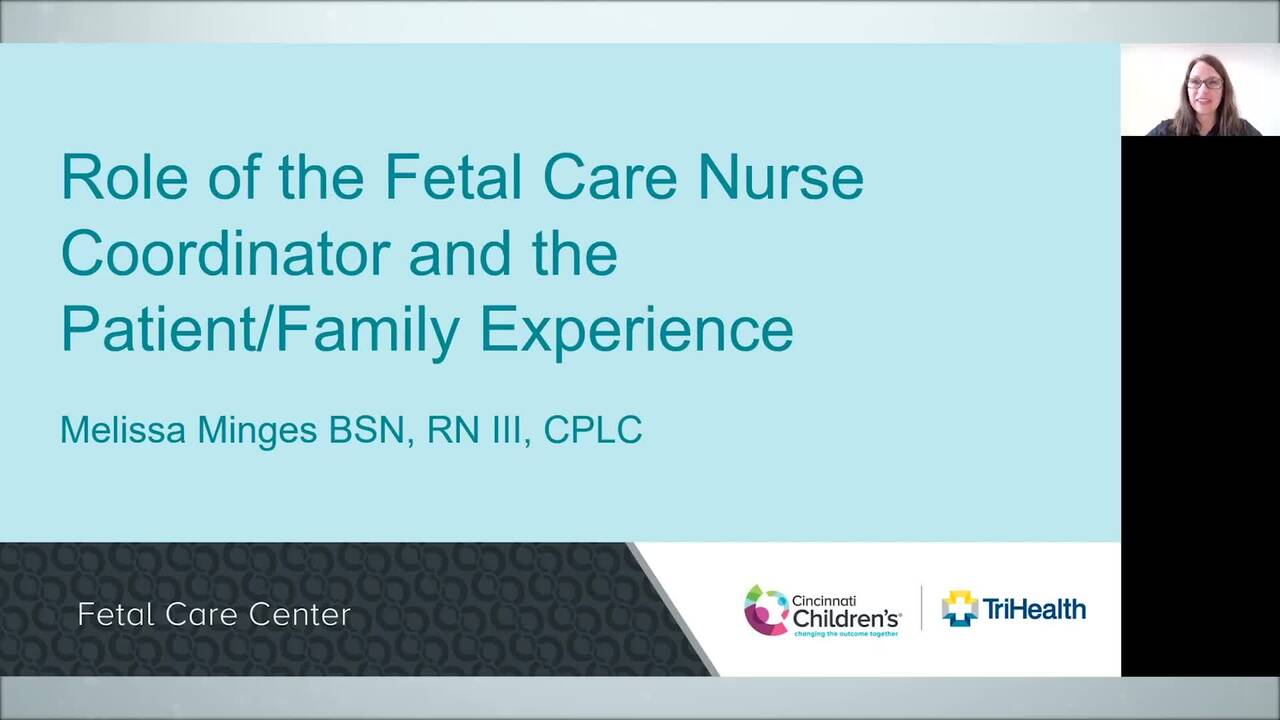 Role of the Fetal Care Nurse Coordinator and the Patient/Family Experience

Melissa Minges BSN, RN III, CPLC

Fetal Care Center

Cincinnati Children's
changing the outcome together

TriHealth